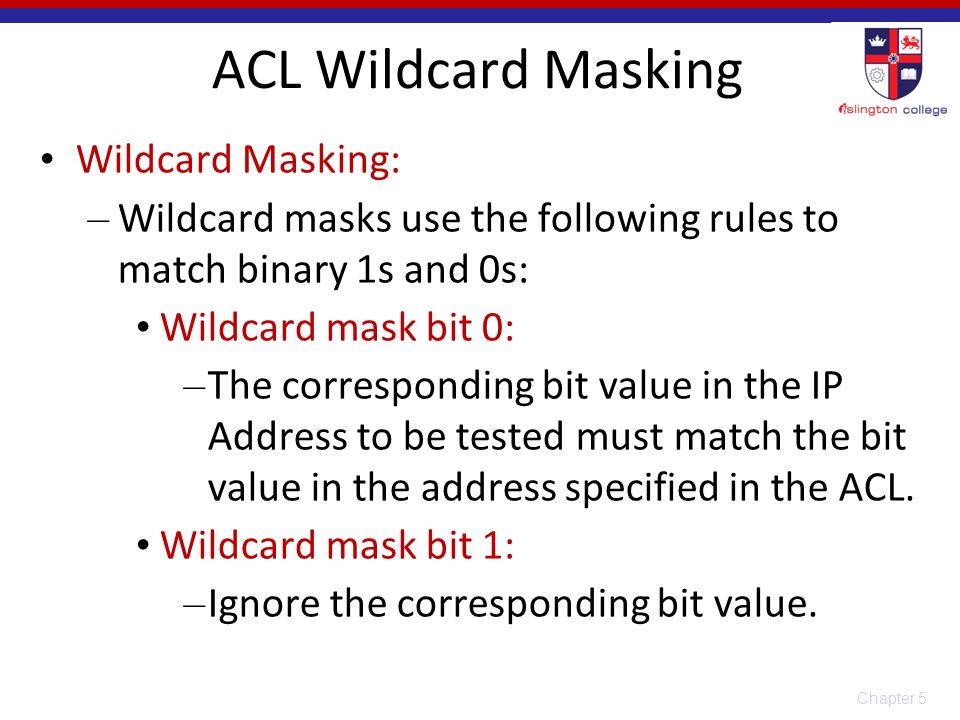 ACL Wildcard Masking

islington college

• Wildcard Masking:
– Wildcard masks use the following rules to match binary 1s and 0s:
• Wildcard mask bit 0:
– The corresponding bit value in the IP Address to be tested must match the bit value in the address specified in the ACL.
• Wildcard mask bit 1:
– Ignore the corresponding bit value.

Chapter 5